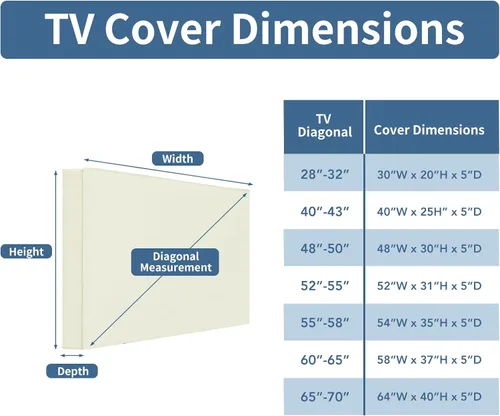 TV Cover Dimensions

Width

Height

Diagonal Measurement

Depth

| TV Diagonal | Cover Dimensions |
|---|---|
| 28″-32″ | 30″W x 20″H x 5″D |
| 40″-43″ | 40″W x 25H″ x 5″D |
| 48″-50″ | 48″W x 30″H x 5″D |
| 52″-55″ | 52″W x 31″H x 5″D |
| 55″-58″ | 54″W x 35″H x 5″D |
| 60″-65″ | 58″W x 37″H x 5″D |
| 65″-70″ | 64″W x 40″H x 5″D |